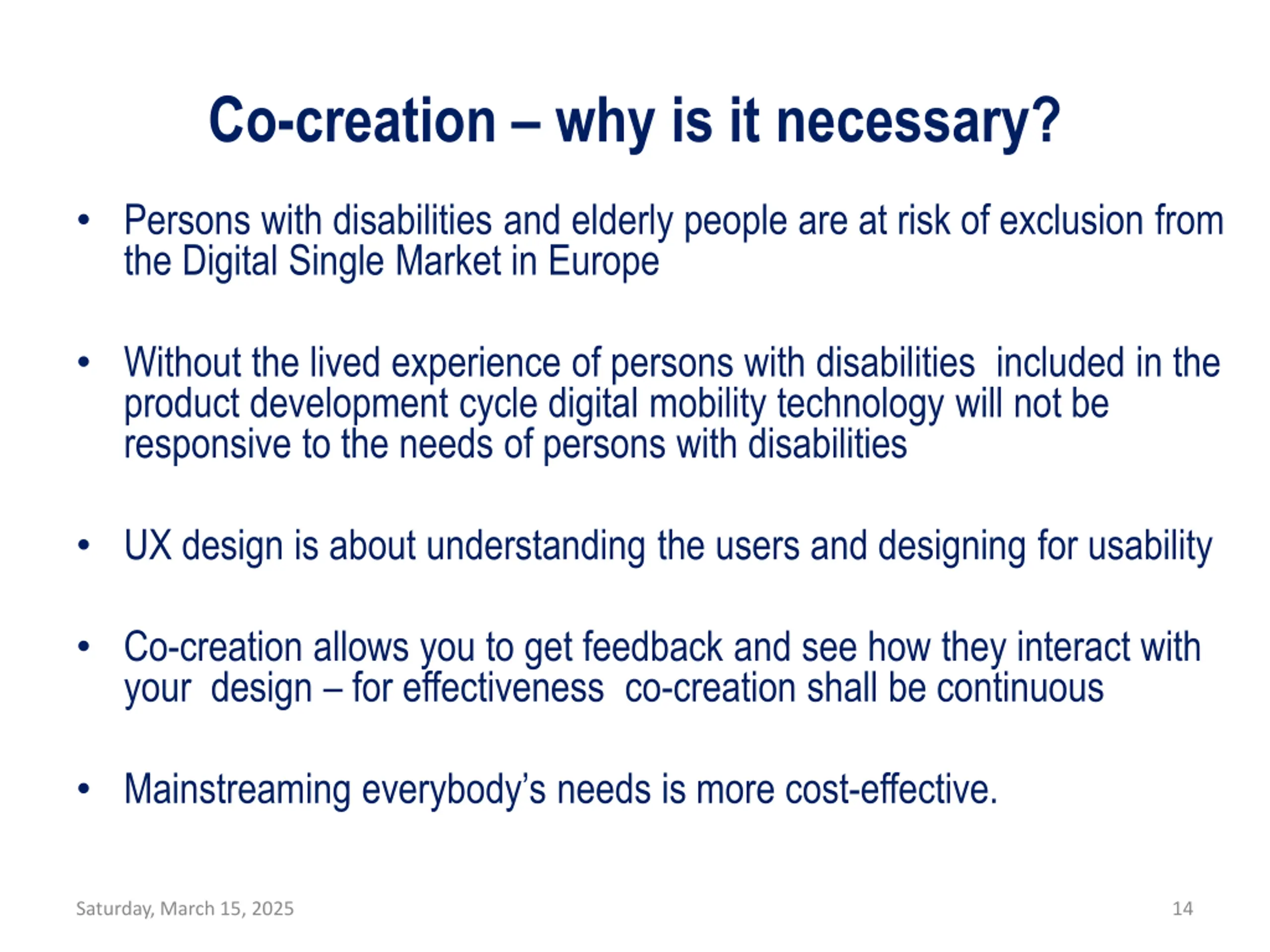 Co-creation – why is it necessary?

• Persons with disabilities and elderly people are at risk of exclusion from the Digital Single Market in Europe

• Without the lived experience of persons with disabilities included in the product development cycle digital mobility technology will not be responsive to the needs of persons with disabilities

• UX design is about understanding the users and designing for usability

• Co-creation allows you to get feedback and see how they interact with your design – for effectiveness co-creation shall be continuous

• Mainstreaming everybody's needs is more cost-effective.

Saturday, March 15, 2025

14